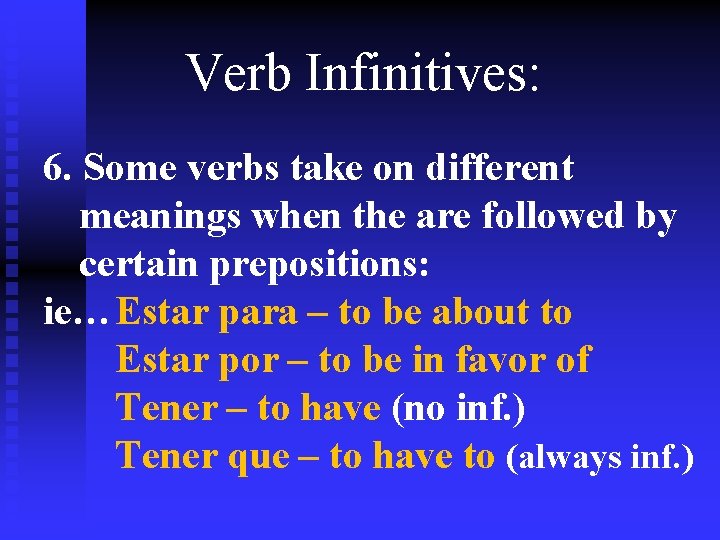 Verb Infinitives:

6. Some verbs take on different meanings when the are followed by certain prepositions:

ie… Estar para – to be about to
Estar por – to be in favor of
Tener – to have (no inf.)
Tener que – to have to (always inf.)